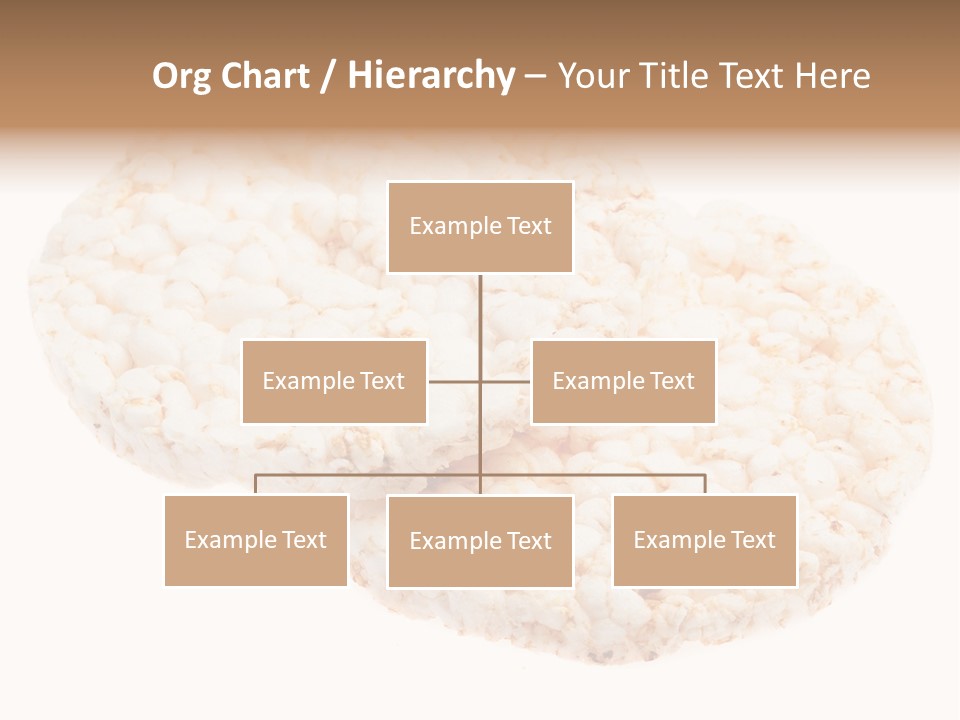 Org Chart / Hierarchy – Your Title Text Here

Example Text

Example Text

Example Text

Example Text

Example Text

Example Text